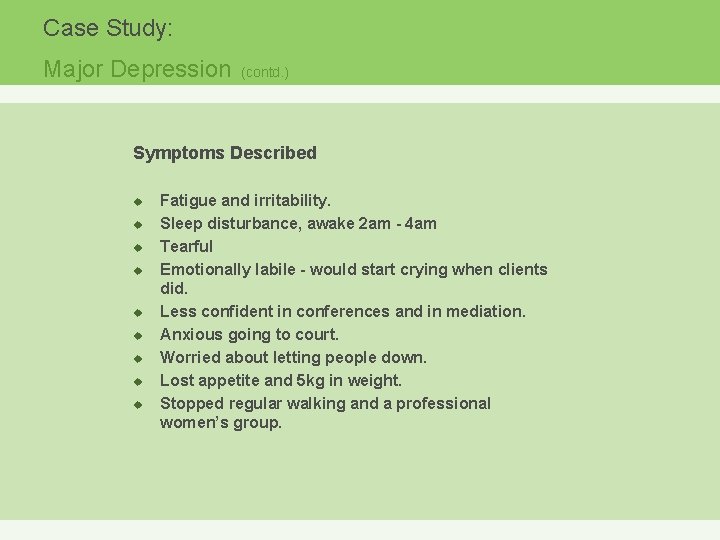 Case Study:

Major Depression (contd.)

Symptoms Described

- Fatigue and irritability.
- Sleep disturbance, awake 2am - 4am
- Tearful
- Emotionally labile - would start crying when clients did.
- Less confident in conferences and in mediation.
- Anxious going to court.
- Worried about letting people down.
- Lost appetite and 5kg in weight.
- Stopped regular walking and a professional women's group.